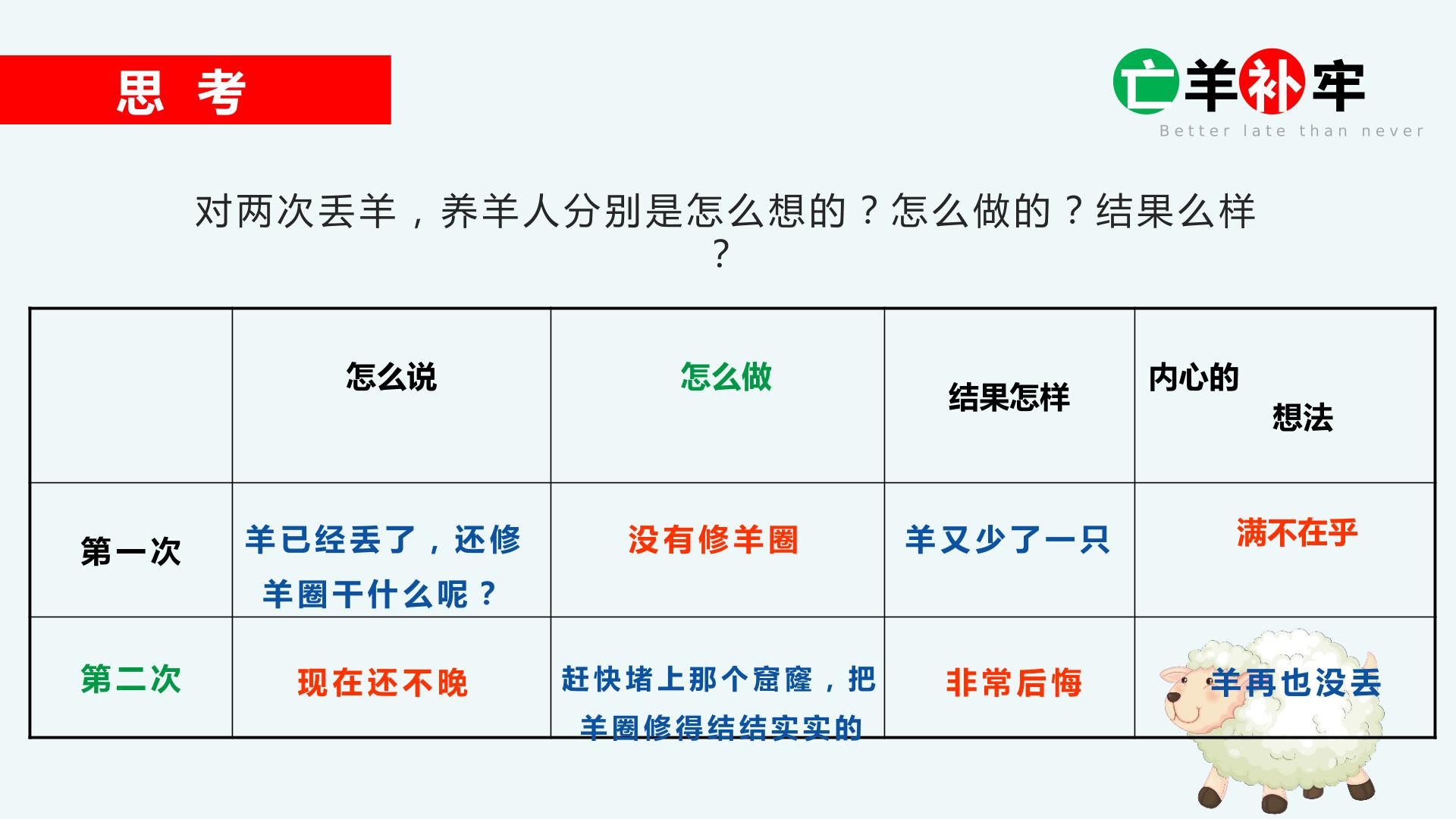 思 考

亡羊补牢
Better late than never

对两次丢羊，养羊人分别是怎么想的？怎么做的？结果么样？

| | 怎么说 | 怎么做 | 结果怎样 | 内心的想法 |
|---|---|---|---|---|
| 第一次 | 羊已经丢了，还修羊圈干什么呢？ | 没有修羊圈 | 羊又少了一只 | 满不在乎 |
| 第二次 | 现在还不晚 | 赶快堵上那个窟窿，把羊圈修得结结实实的 | 非常后悔 | 羊再也没丢 |